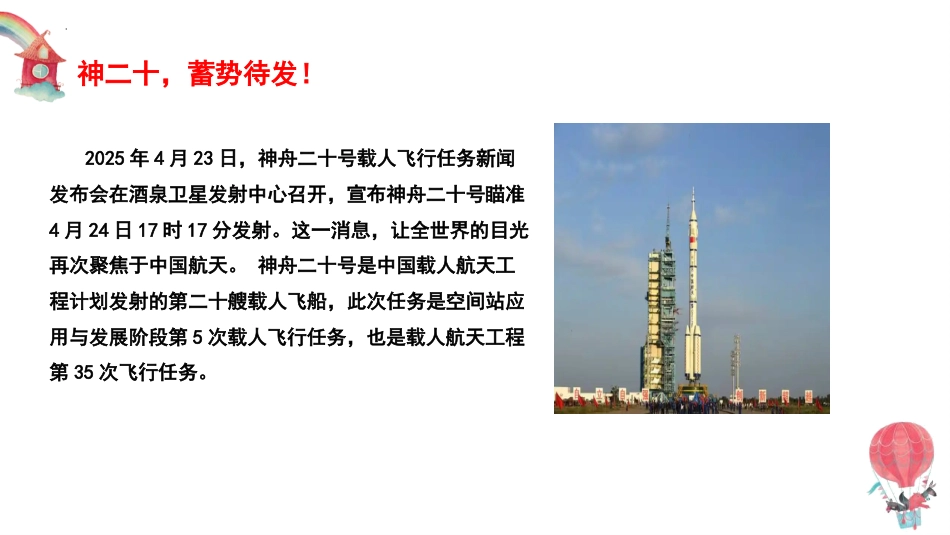 神二十，蓄势待发！

2025 年 4 月 23 日，神舟二十号载人飞行任务新闻发布会在酒泉卫星发射中心召开，宣布神舟二十号瞄准 4 月 24 日 17 时 17 分发射。这一消息，让全世界的目光再次聚焦于中国航天。 神舟二十号是中国载人航天工程计划发射的第二十艘载人飞船，此次任务是空间站应用与发展阶段第 5 次载人飞行任务，也是载人航天工程第 35 次飞行任务。